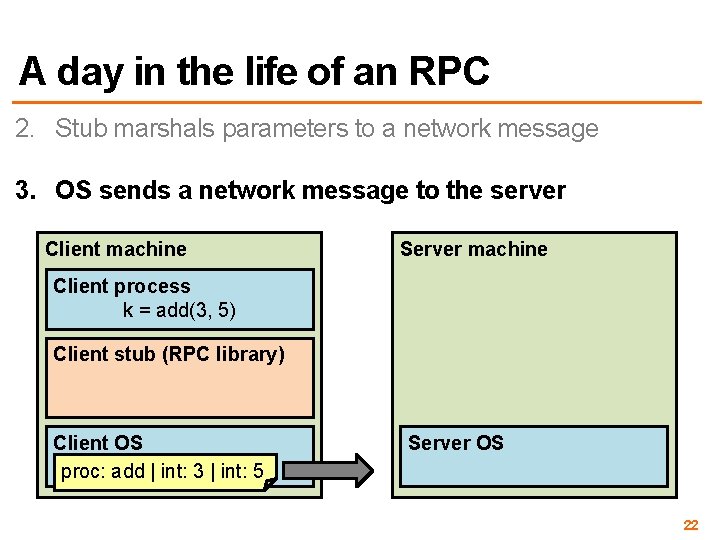 A day in the life of an RPC

2. Stub marshals parameters to a network message

3. OS sends a network message to the server

Client machine

Client process
k = add(3, 5)

Client stub (RPC library)

Client OS

proc: add | int: 3 | int: 5

Server machine

Server OS

22